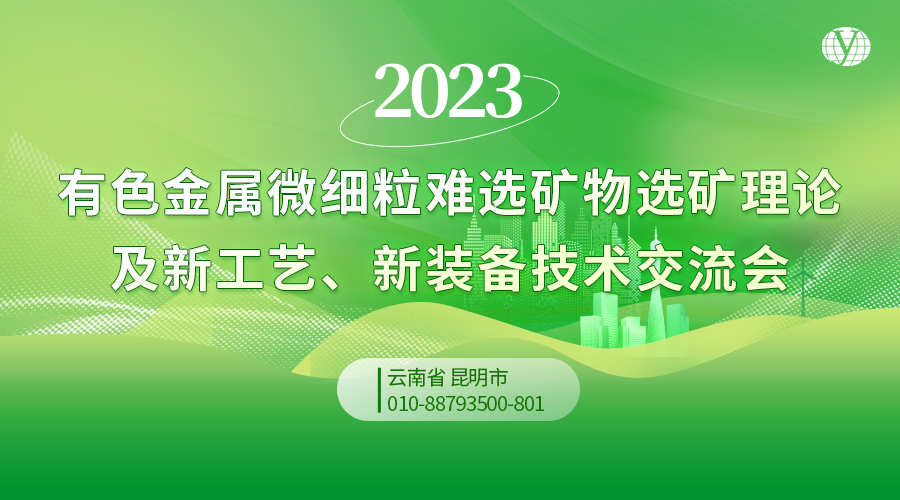 2023

有色金属微细粒难选矿物选矿理论及新工艺、新装备技术交流会

云南省 昆明市
010-88793500-801